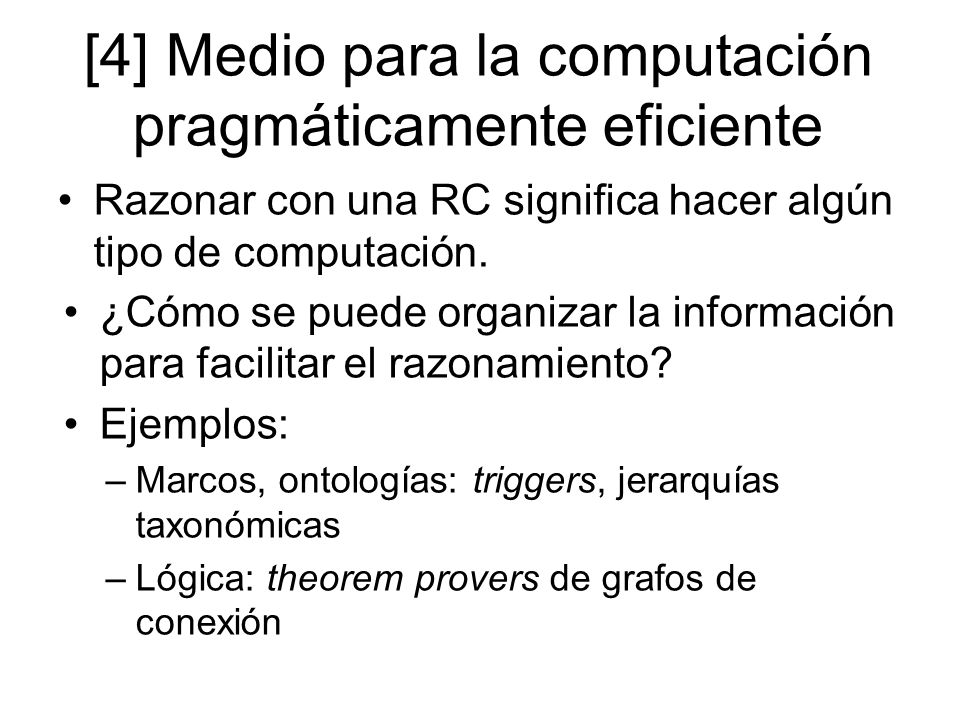 [4] Medio para la computación pragmáticamente eficiente

• Razonar con una RC significa hacer algún tipo de computación.
• ¿Cómo se puede organizar la información para facilitar el razonamiento?
• Ejemplos:
– Marcos, ontologías: triggers, jerarquías taxonómicas
– Lógica: theorem provers de grafos de conexión